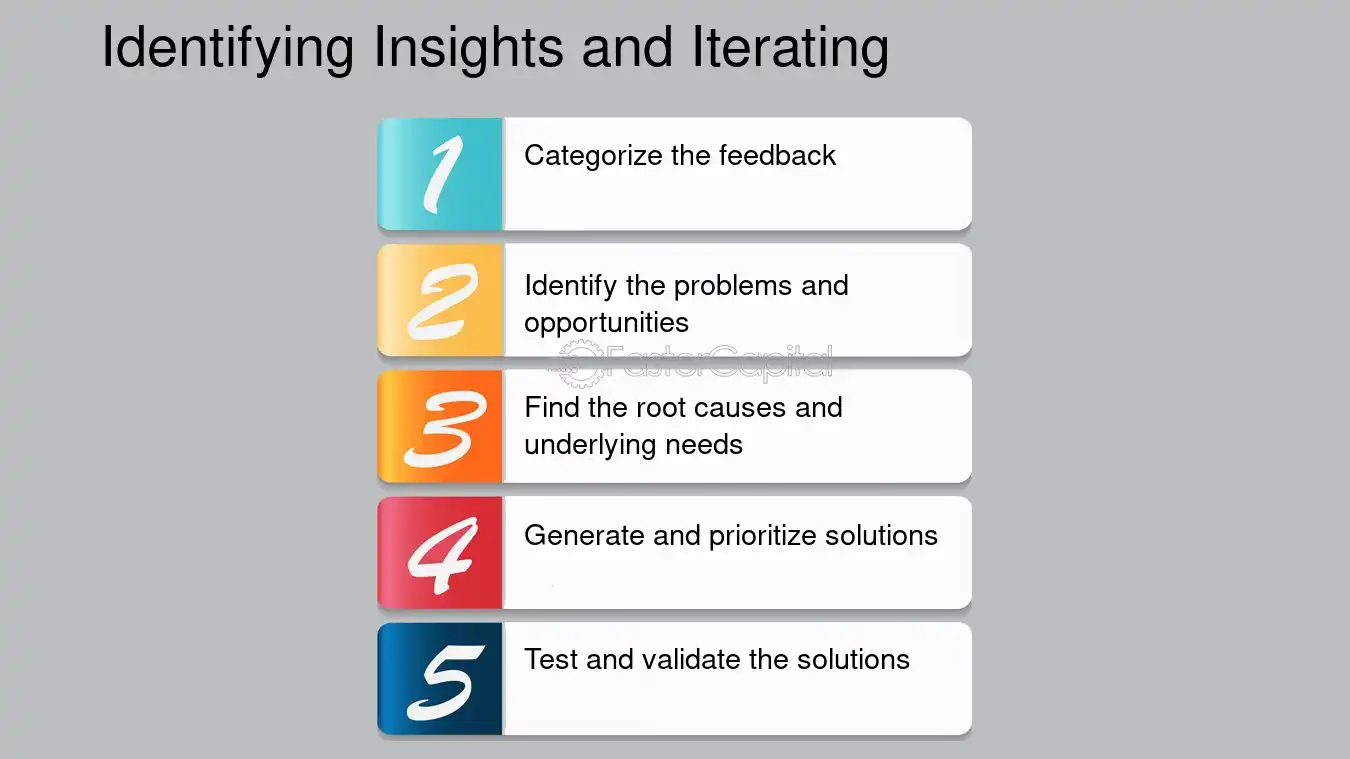 Identifying Insights and Iterating

1 Categorize the feedback

2 Identify the problems and opportunities

FasterCapital

3 Find the root causes and underlying needs

4 Generate and prioritize solutions

5 Test and validate the solutions